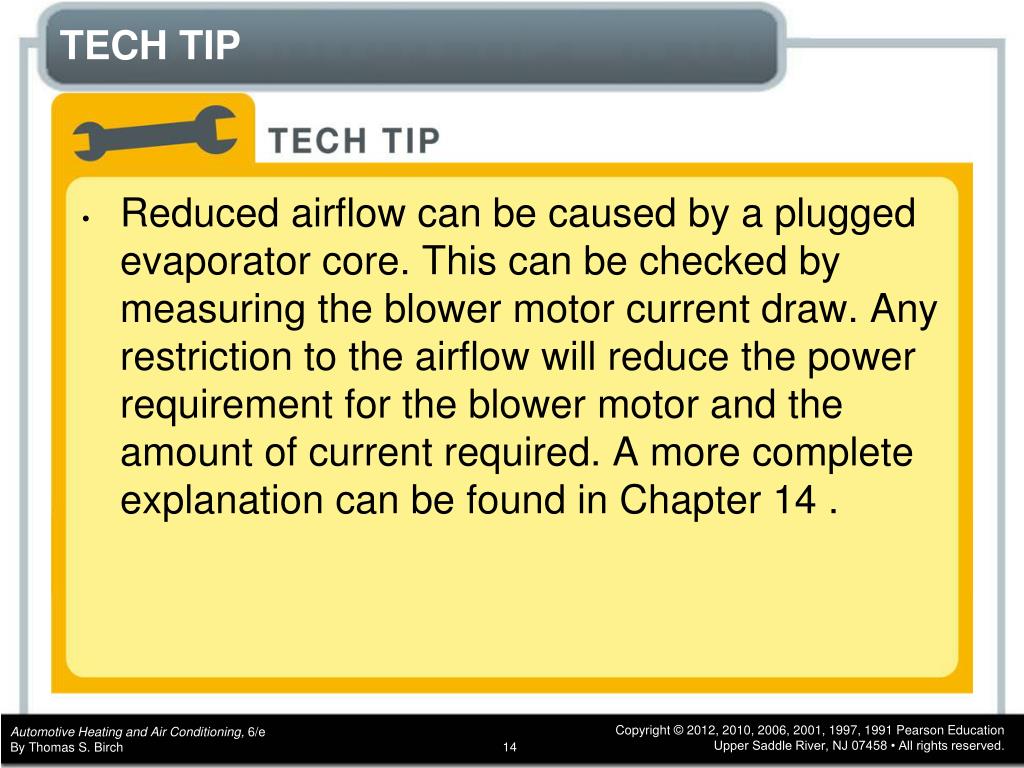 TECH TIP

TECH TIP

• Reduced airflow can be caused by a plugged evaporator core. This can be checked by measuring the blower motor current draw. Any restriction to the airflow will reduce the power requirement for the blower motor and the amount of current required. A more complete explanation can be found in Chapter 14 .

Automotive Heating and Air Conditioning, 6/e
By Thomas S. Birch

14

Copyright © 2012, 2010, 2006, 2001, 1997, 1991 Pearson Education
Upper Saddle River, NJ 07458 • All rights reserved.